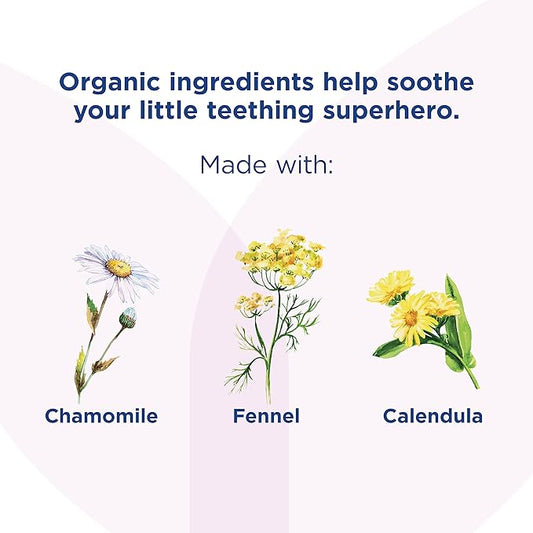 Organic ingredients help soothe your little teething superhero.

Made with:

Chamomile

Fennel

Calendula